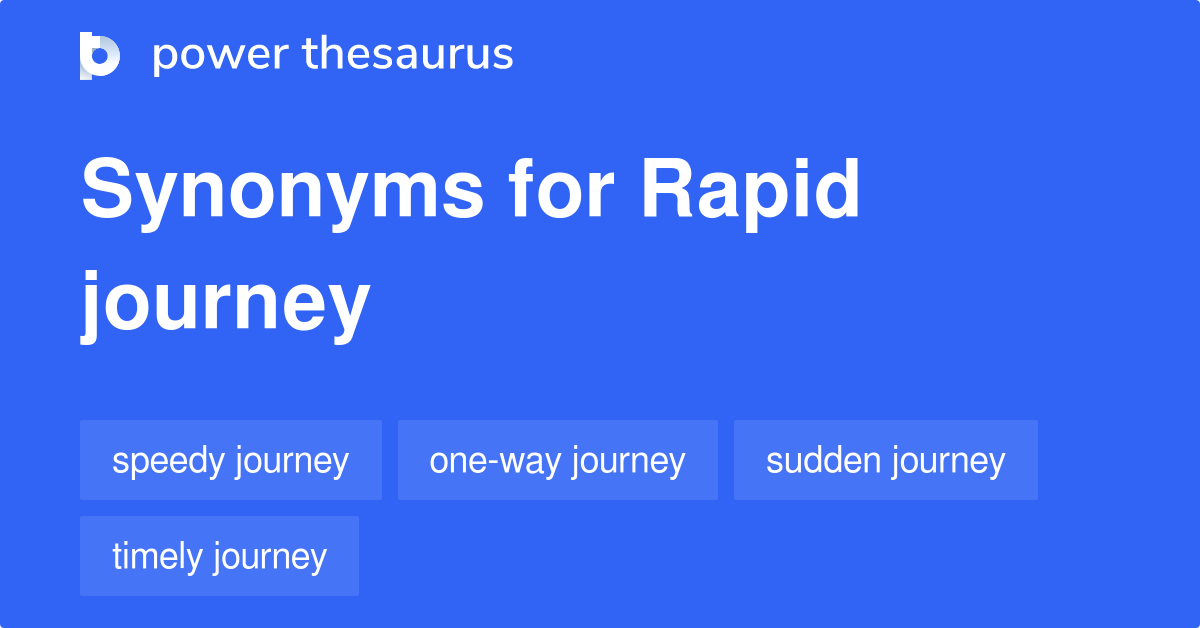 power thesaurus

Synonyms for Rapid journey

speedy journey
one-way journey
sudden journey
timely journey